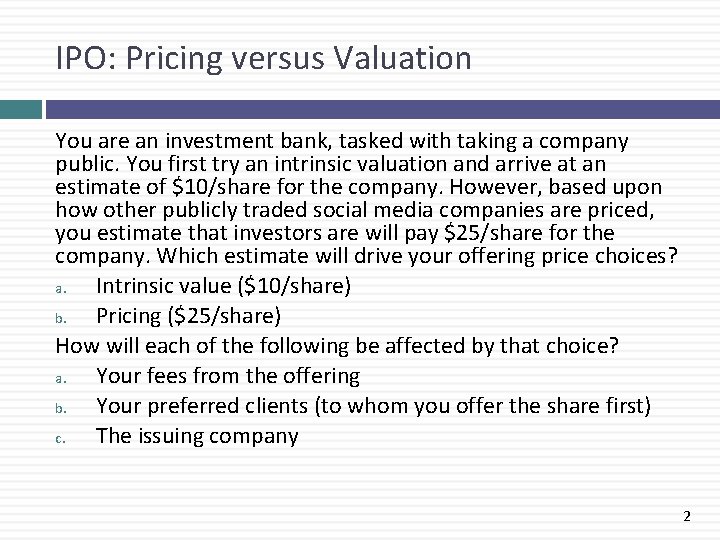 IPO: Pricing versus Valuation

You are an investment bank, tasked with taking a company public. You first try an intrinsic valuation and arrive at an estimate of \$10/share for the company. However, based upon how other publicly traded social media companies are priced, you estimate that investors are will pay \$25/share for the company. Which estimate will drive your offering price choices?

a. Intrinsic value (\$10/share)
b. Pricing (\$25/share)

How will each of the following be affected by that choice?

a. Your fees from the offering
b. Your preferred clients (to whom you offer the share first)
c. The issuing company

2